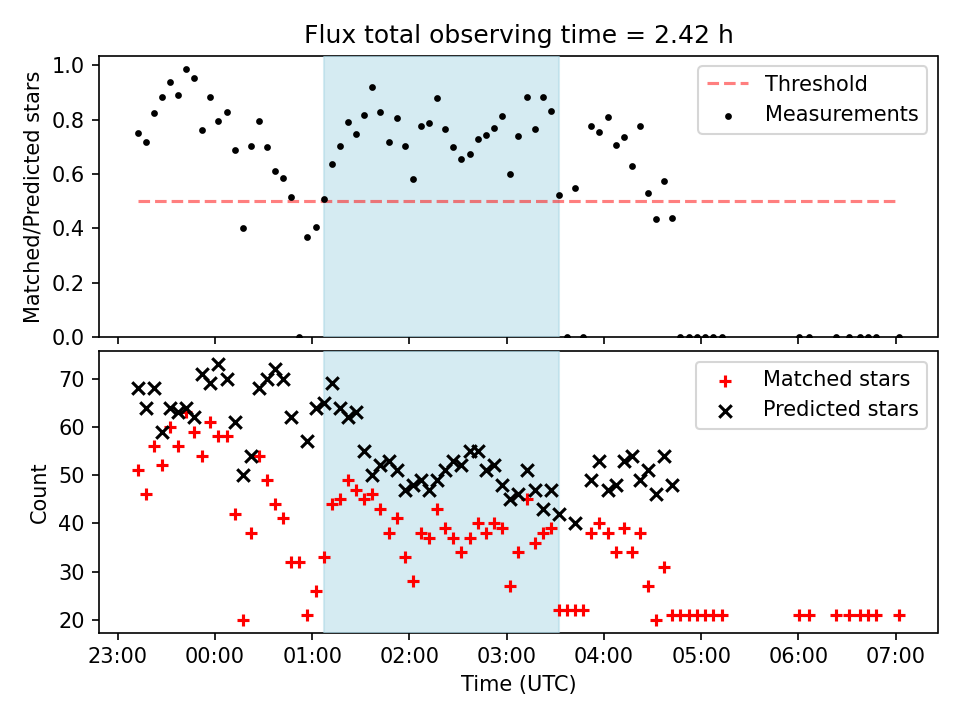 Flux total observing time = 2.42 h

Matched/Predicted stars

1.0
0.8
0.6
0.4
0.2
0.0

Threshold
Measurements

Count

70
60
50
40
30
20

Matched stars
Predicted stars

23:00 00:00 01:00 02:00 03:00 04:00 05:00 06:00 07:00

Time (UTC)